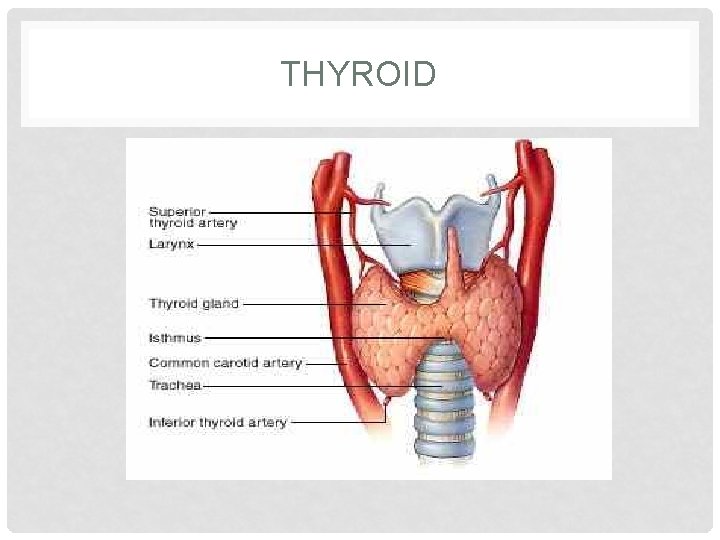 THYROID

Superior thyroid artery
Larynx
Thyroid gland
Isthmus
Common carotid artery
Trachea
Inferior thyroid artery